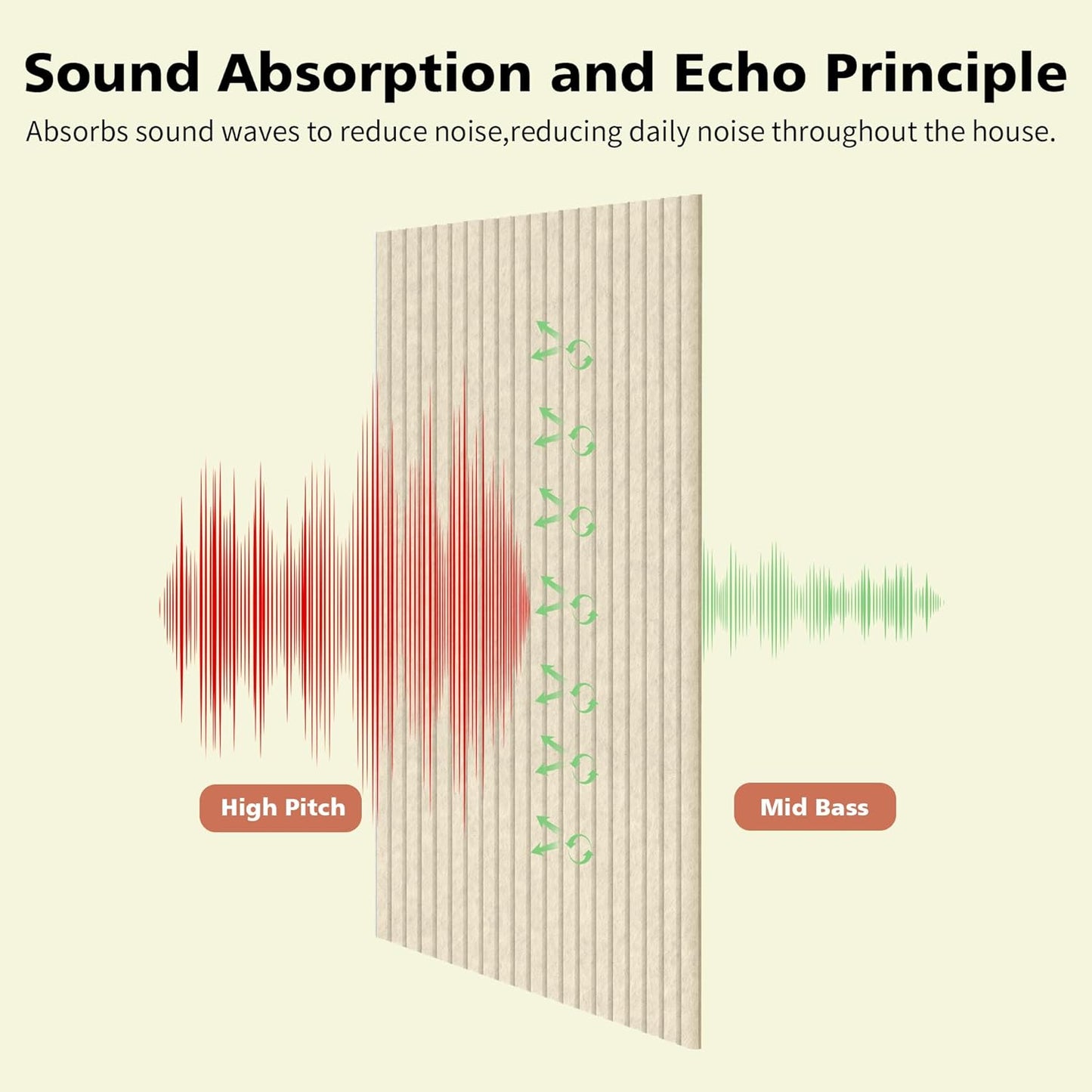 Sound Absorption and Echo Principle

Absorbs sound waves to reduce noise,reducing daily noise throughout the house.

High Pitch

Mid Bass